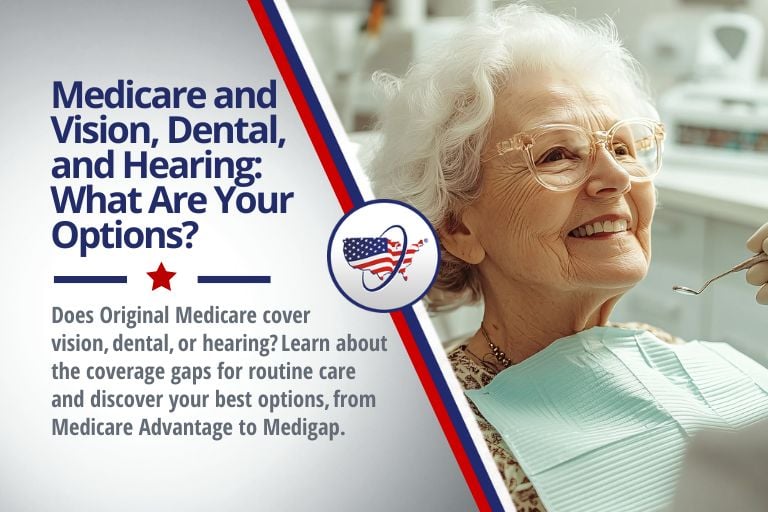 Medicare and Vision, Dental, and Hearing: What Are Your Options?

Does Original Medicare cover vision, dental, or hearing? Learn about the coverage gaps for routine care and discover your best options, from Medicare Advantage to Medigap.